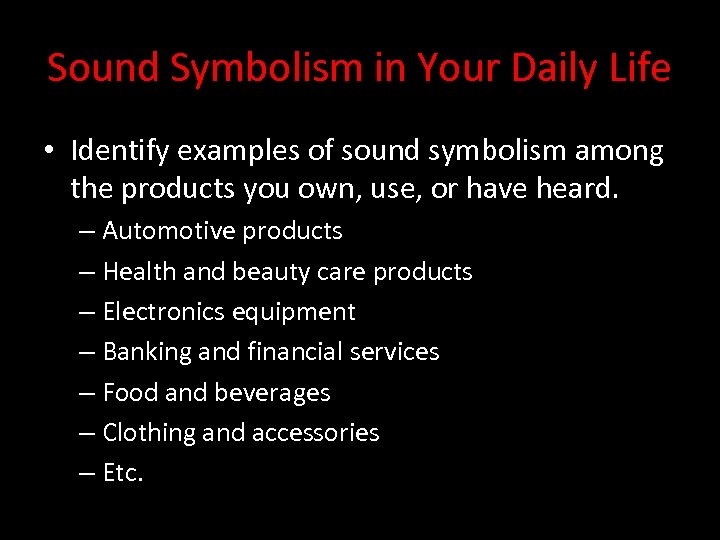 Sound Symbolism in Your Daily Life

• Identify examples of sound symbolism among the products you own, use, or have heard.
– Automotive products
– Health and beauty care products
– Electronics equipment
– Banking and financial services
– Food and beverages
– Clothing and accessories
– Etc.